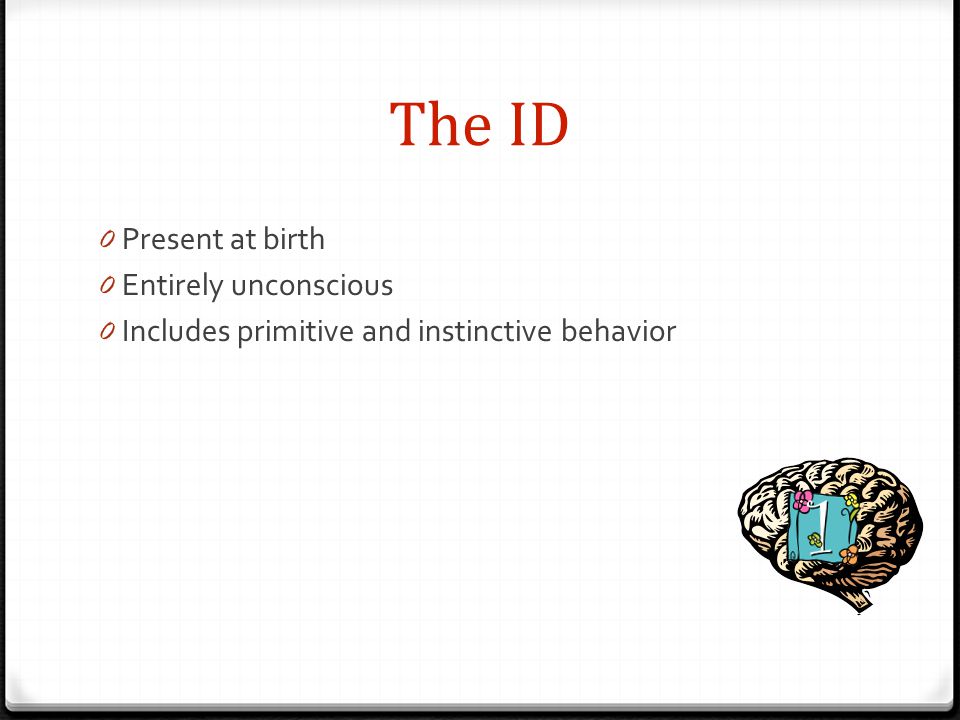 The ID

0 Present at birth
0 Entirely unconscious
0 Includes primitive and instinctive behavior

1